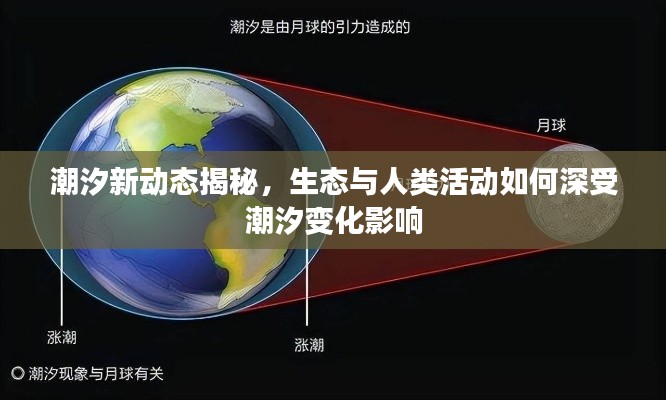 潮汐是由月球的引力造成的

月球

潮汐新动态揭秘，生态与人类活动如何深受潮汐变化影响

涨潮

涨潮

潮汐现象与月球有关